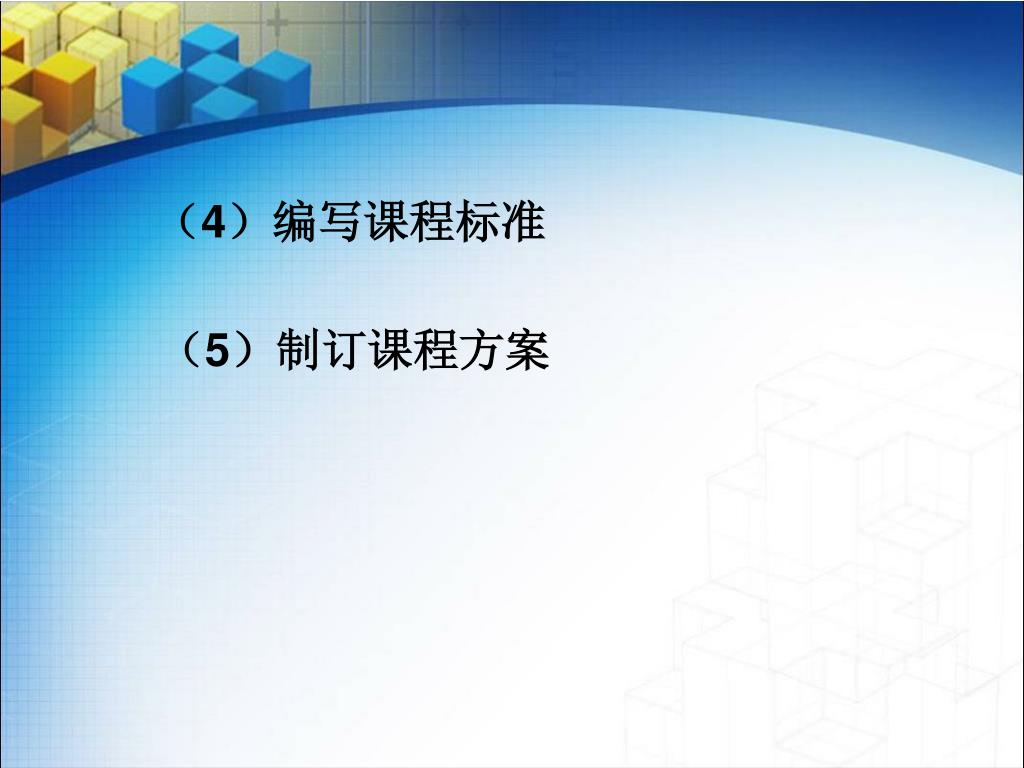 （4）编写课程标准

（5）制订课程方案